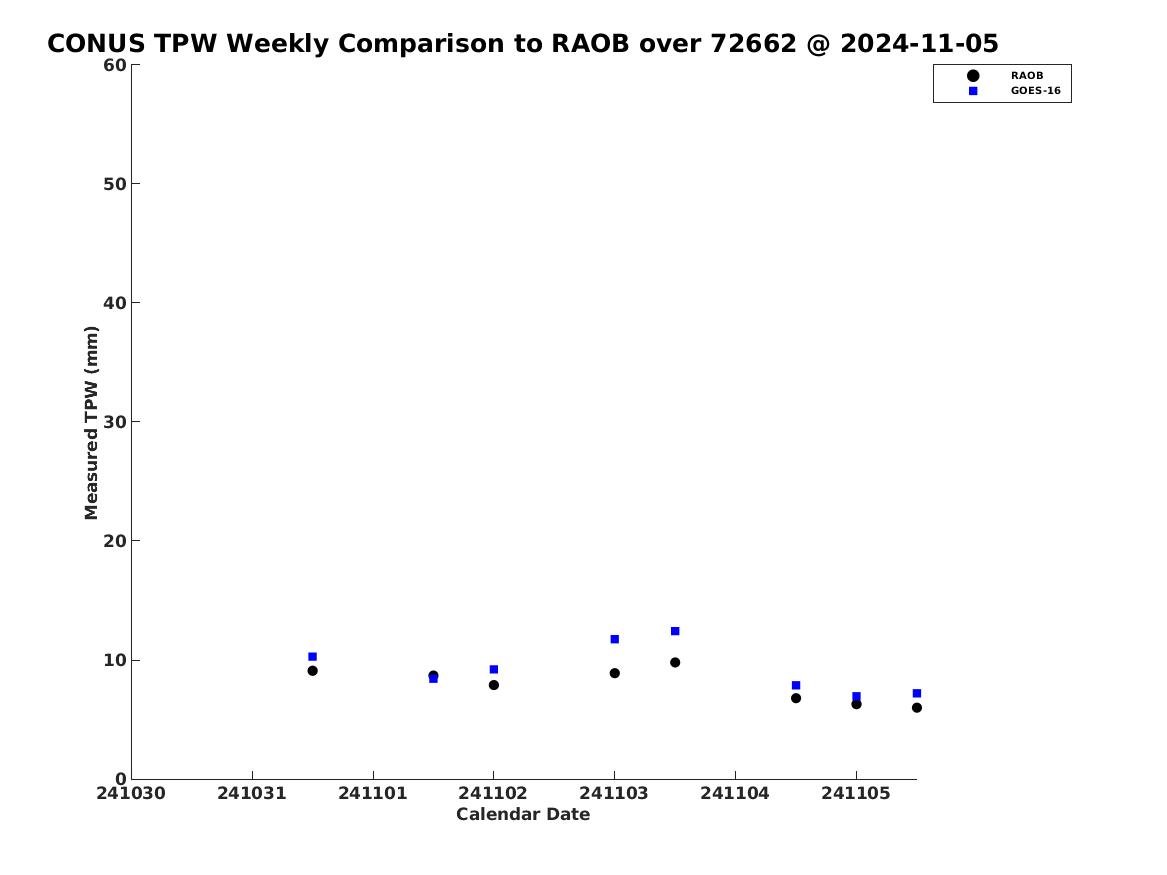 CONUS TPW Weekly Comparison to RAOB over 72662 @ 2024-11-05

RAOB
GOES-16

Measured TPW (mm)

60
50
40
30
20
10
0

241030
241031
241101
241102
241103
241104
241105

Calendar Date